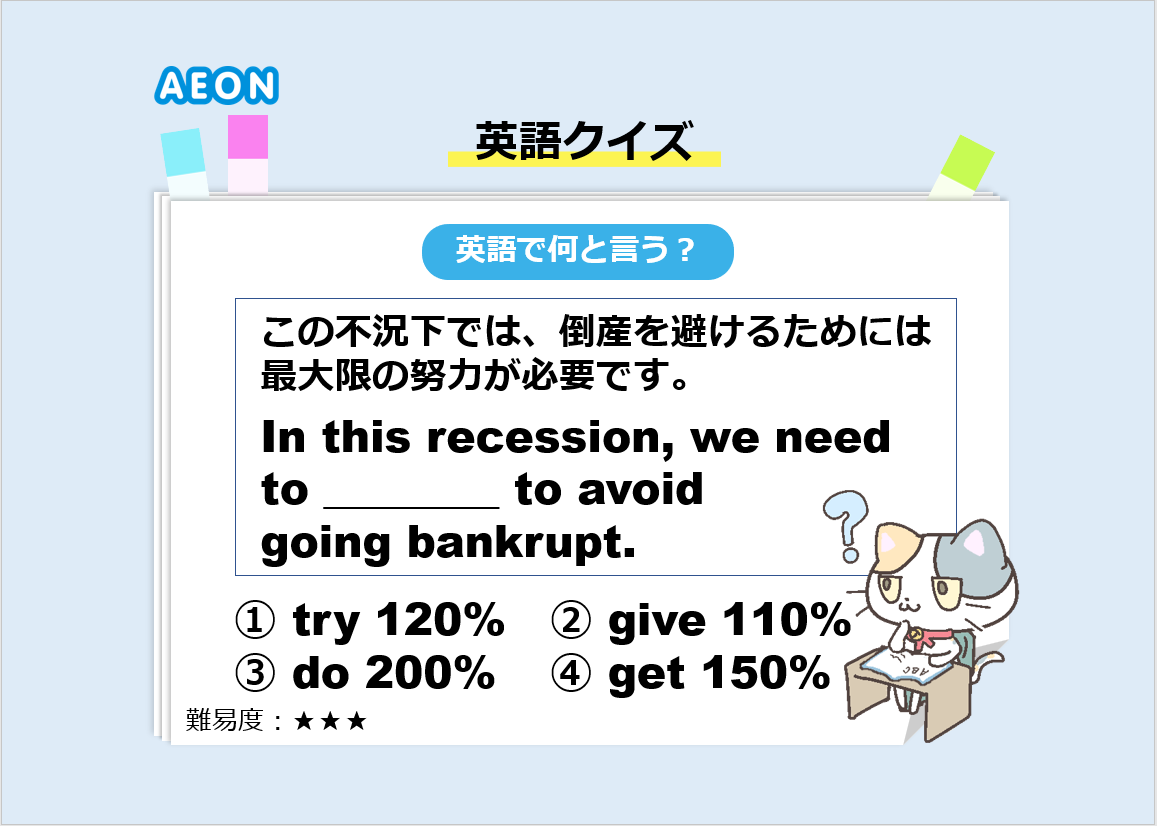 AEON

英語クイズ

英語で何と言う？

この不況下では、倒産を避けるためには最大限の努力が必要です。

In this recession, we need to ________ to avoid going bankrupt.

① try 120%　② give 110%
③ do 200%　④ get 150%

難易度：★★★

ABC